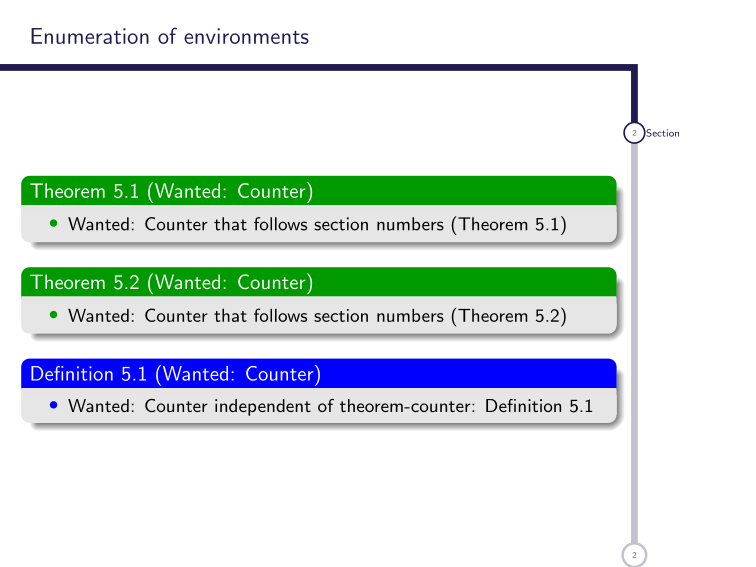 Enumeration of environments

2 Section

Theorem 5.1 (Wanted: Counter)

• Wanted: Counter that follows section numbers (Theorem 5.1)

Theorem 5.2 (Wanted: Counter)

• Wanted: Counter that follows section numbers (Theorem 5.2)

Definition 5.1 (Wanted: Counter)

• Wanted: Counter independent of theorem-counter: Definition 5.1

2